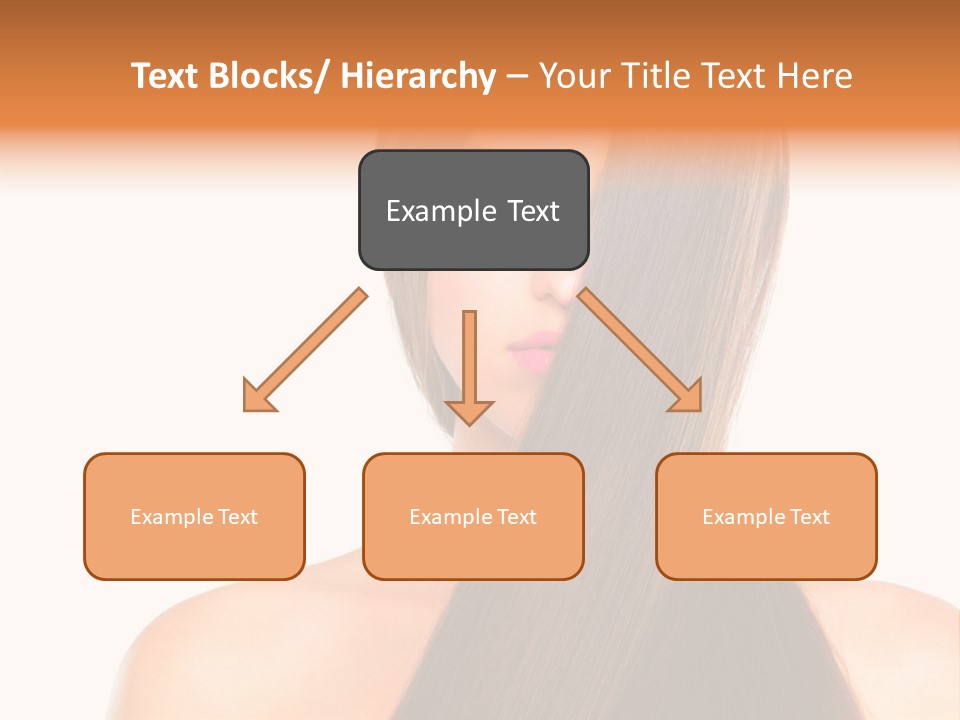 Text Blocks/ Hierarchy – Your Title Text Here

Example Text

Example Text

Example Text

Example Text